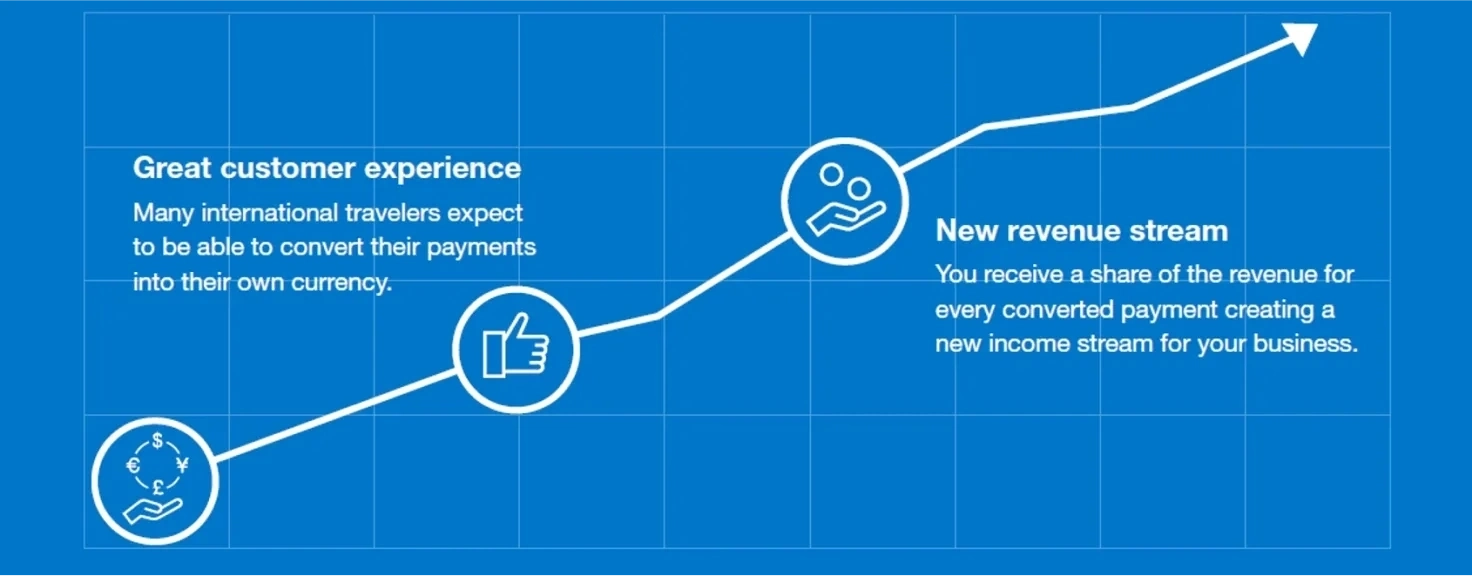 Great customer experience
Many international travelers expect to be able to convert their payments into their own currency.

New revenue stream
You receive a share of the revenue for every converted payment creating a new income stream for your business.

$
€
¥
£